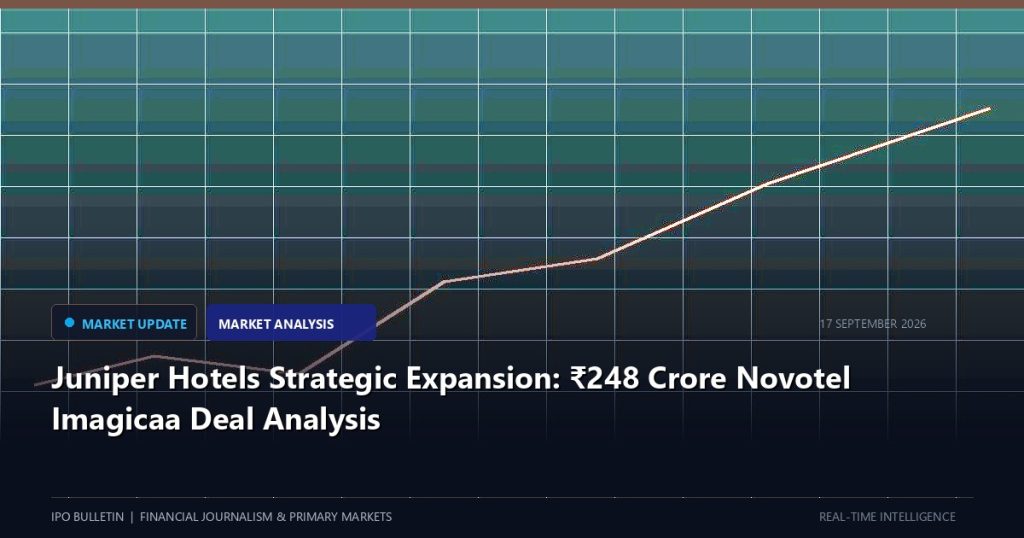 • MARKET UPDATE
MARKET ANALYSIS
17 SEPTEMBER 2026

Juniper Hotels Strategic Expansion: ₹248 Crore Novotel Imagicaa Deal Analysis

IPO BULLETIN | FINANCIAL JOURNALISM & PRIMARY MARKETS
REAL-TIME INTELLIGENCE